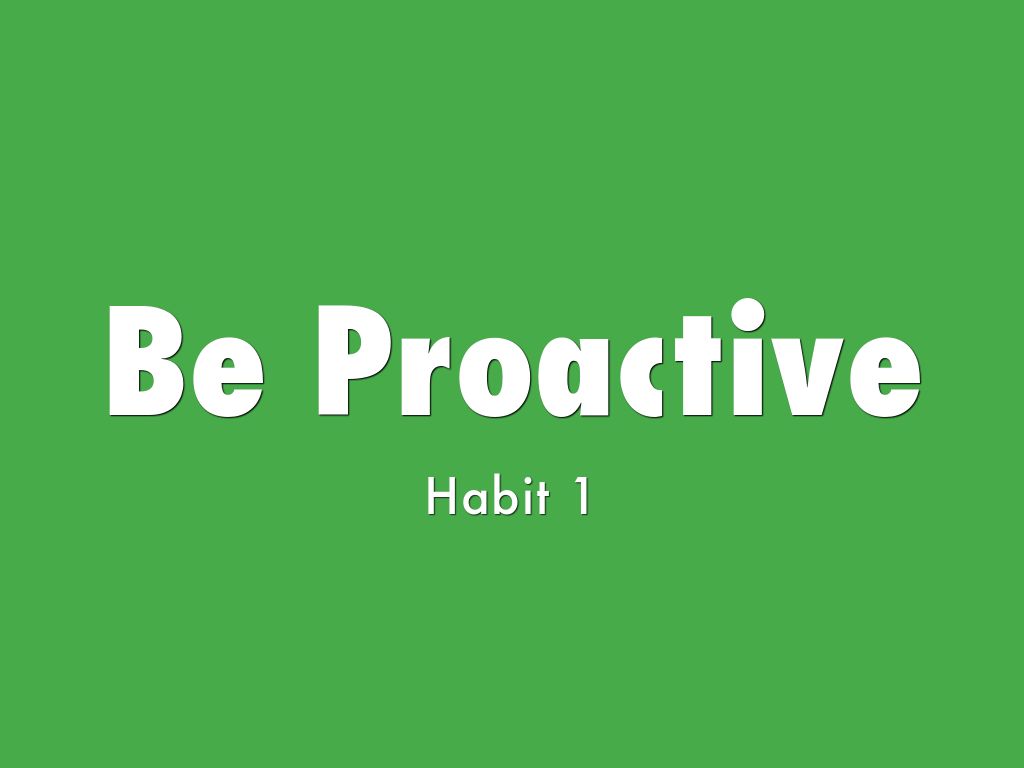 Be Proactive

Habit 1